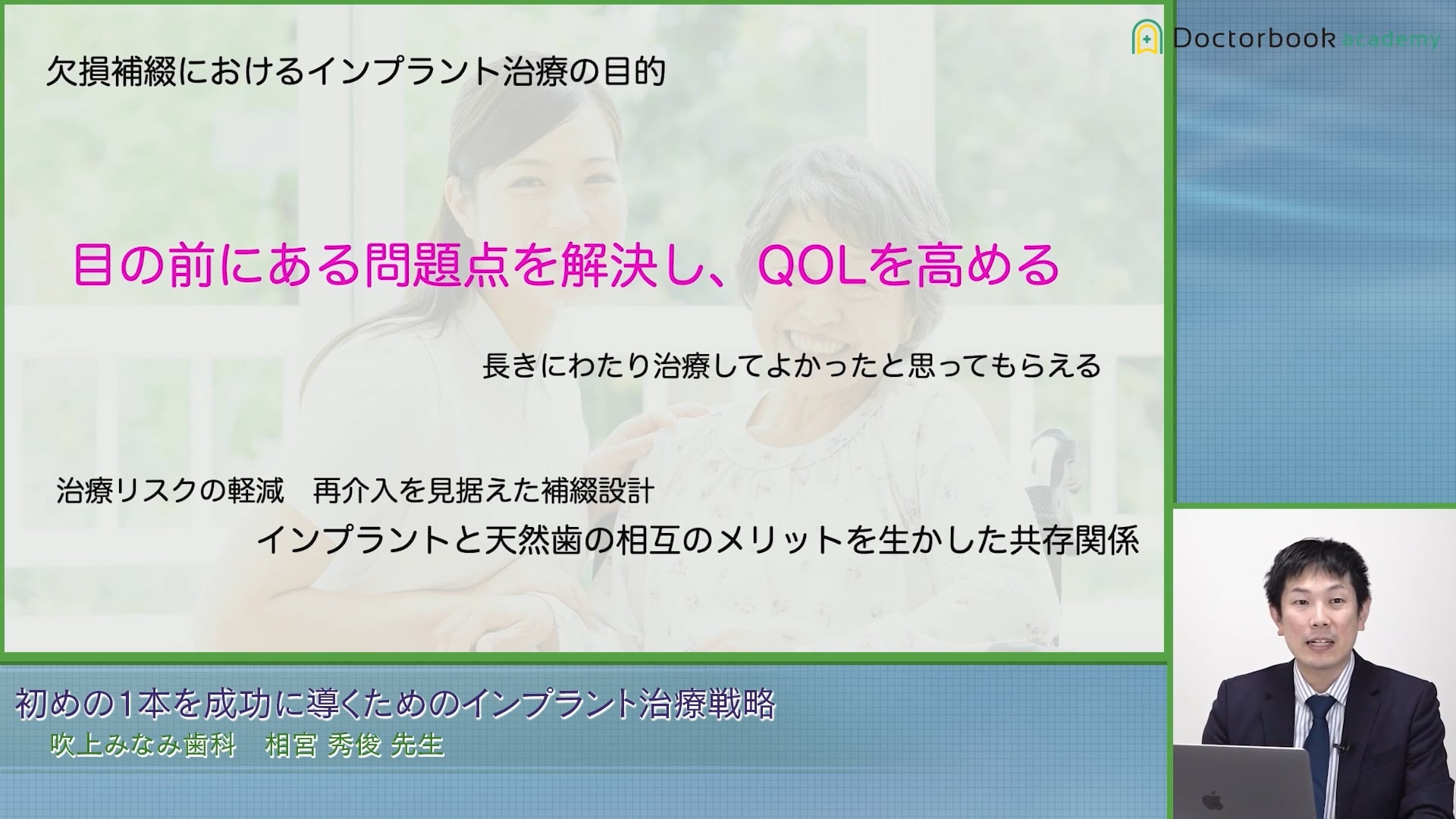 Doctorbook academy

欠損補綴におけるインプラント治療の目的

目の前にある問題点を解決し、QOLを高める

長きにわたり治療してよかったと思ってもらえる

治療リスクの軽減　再介入を見据えた補綴設計

インプラントと天然歯の相互のメリットを生かした共存関係

初めの1本を成功に導くためのインプラント治療戦略
吹上みなみ歯科　相宮 秀俊 先生